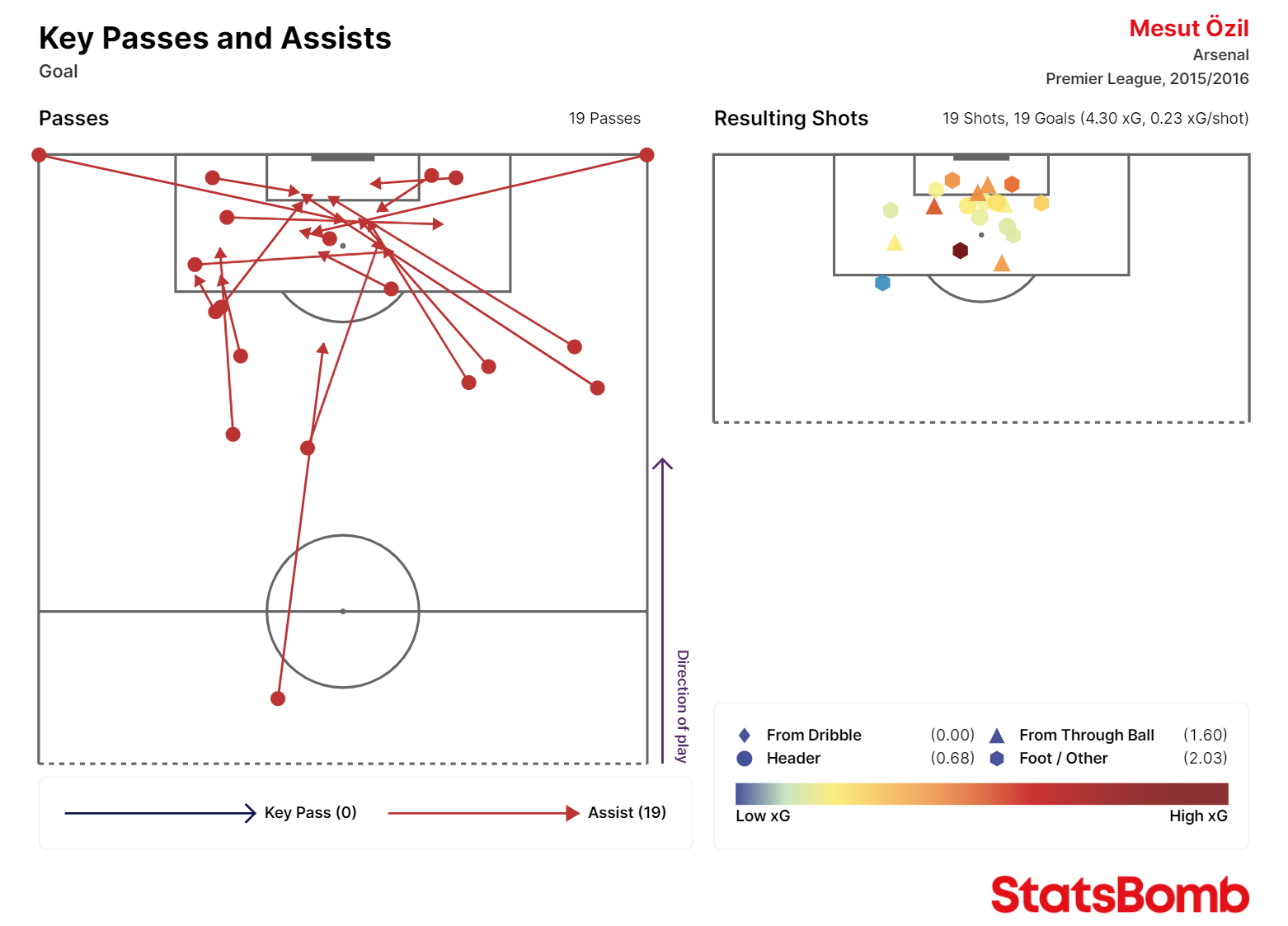 Key Passes and Assists
Goal

Mesut Özil
Arsenal
Premier League, 2015/2016

Passes
19 Passes

Resulting Shots
19 Shots, 19 Goals (4.30 xG, 0.23 xG/shot)

Direction of play

Key Pass (0)
Assist (19)

From Dribble (0.00)
Header (0.68)
From Through Ball (1.60)
Foot / Other (2.03)

Low xG
High xG

StatsBomb